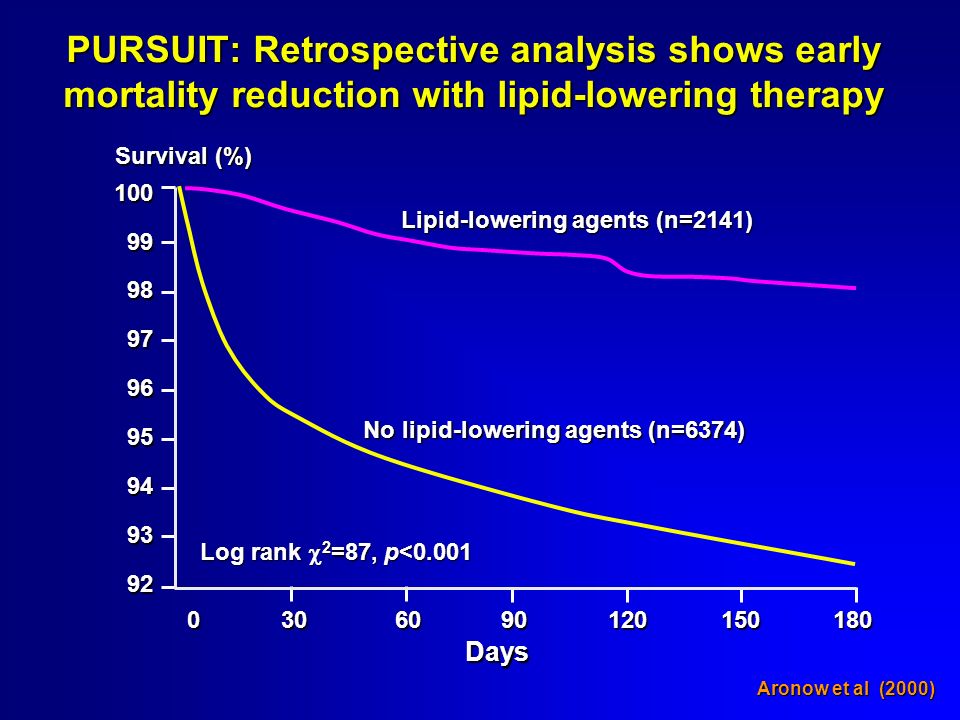 PURSUIT: Retrospective analysis shows early mortality reduction with lipid-lowering therapy

Survival (%)

100
99
98
97
96
95
94
93
92

Lipid-lowering agents (n=2141)

No lipid-lowering agents (n=6374)

Log rank $\chi^2$=87, $p$<0.001

0 30 60 90 120 150 180

Days

Aronow et al (2000)